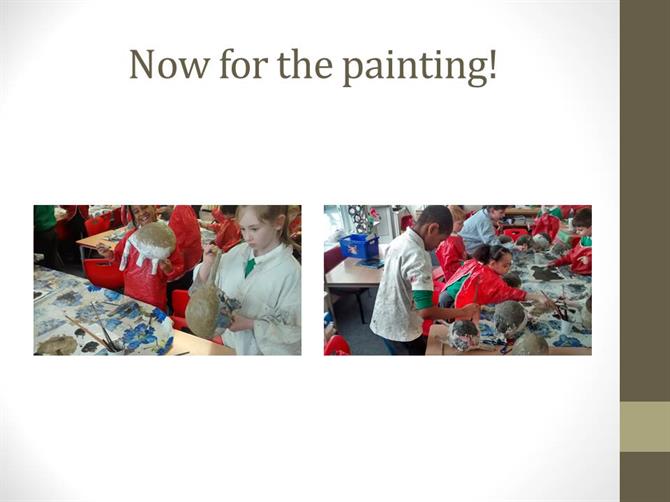 Now for the painting!